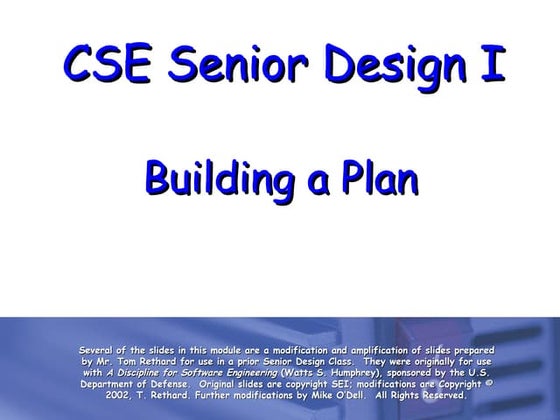 CSE Senior Design I

Building a Plan

Several of the slides in this module are a modification and amplification of slides prepared by Mr. Tom Rethard for use in a prior Senior Design Class. They were originally for use with A Discipline for Software Engineering (Watts S. Humphrey), sponsored by the U.S. Department of Defense. Original slides are copyright SEI; modifications are Copyright © 2002, T. Rethard. Further modifications by Mike O'Dell. All Rights Reserved.